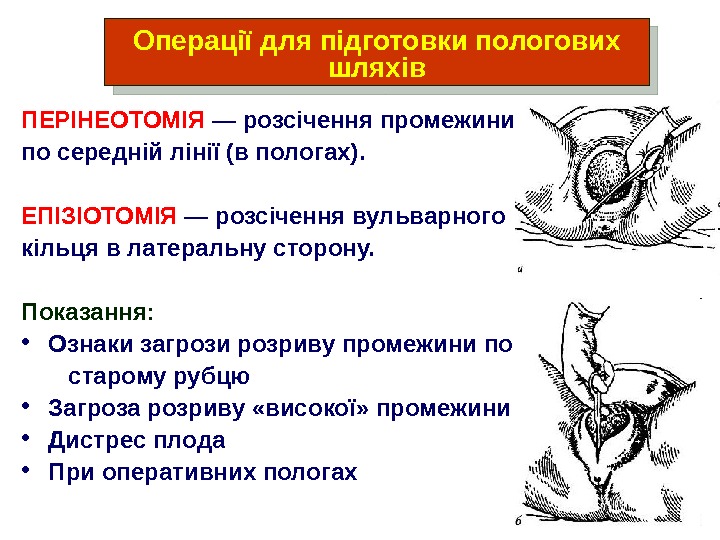 Операції для підготовки пологових шляхів

ПЕРІНЕОТОМІЯ — розсічення промежини по середній лінії (в пологах).

ЕПІЗІОТОМІЯ — розсічення вульварного кільця в латеральну сторону.

Показання:
• Ознаки загрози розриву промежини по старому рубцю
• Загроза розриву «високої» промежини
• Дистрес плода
• При оперативних пологах

а

б